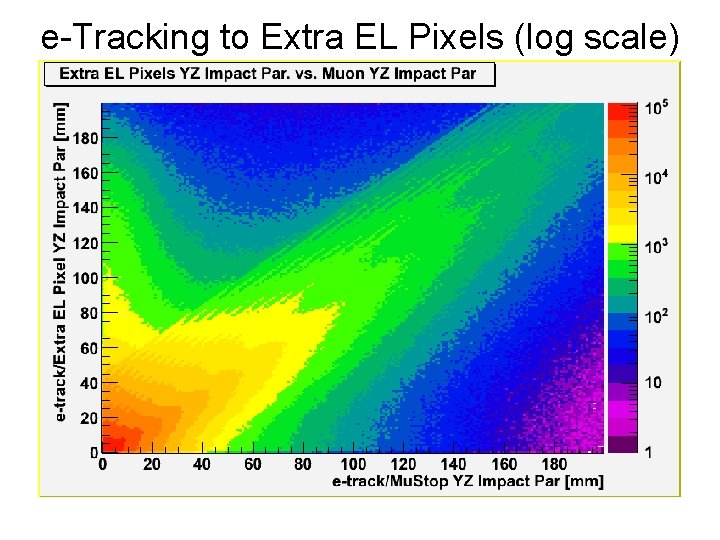 e-Tracking to Extra EL Pixels (log scale)

Extra EL Pixels YZ Impact Par. vs. Muon YZ Impact Par

e-track/Extra EL Pixel YZ Impact Par [mm]

180
160
140
120
100
80
60
40
20
0

0 20 40 60 80 100 120 140 160 180

e-track/MuStop YZ Impact Par [mm]

$10^5$
$10^4$
$10^3$
$10^2$
10
1